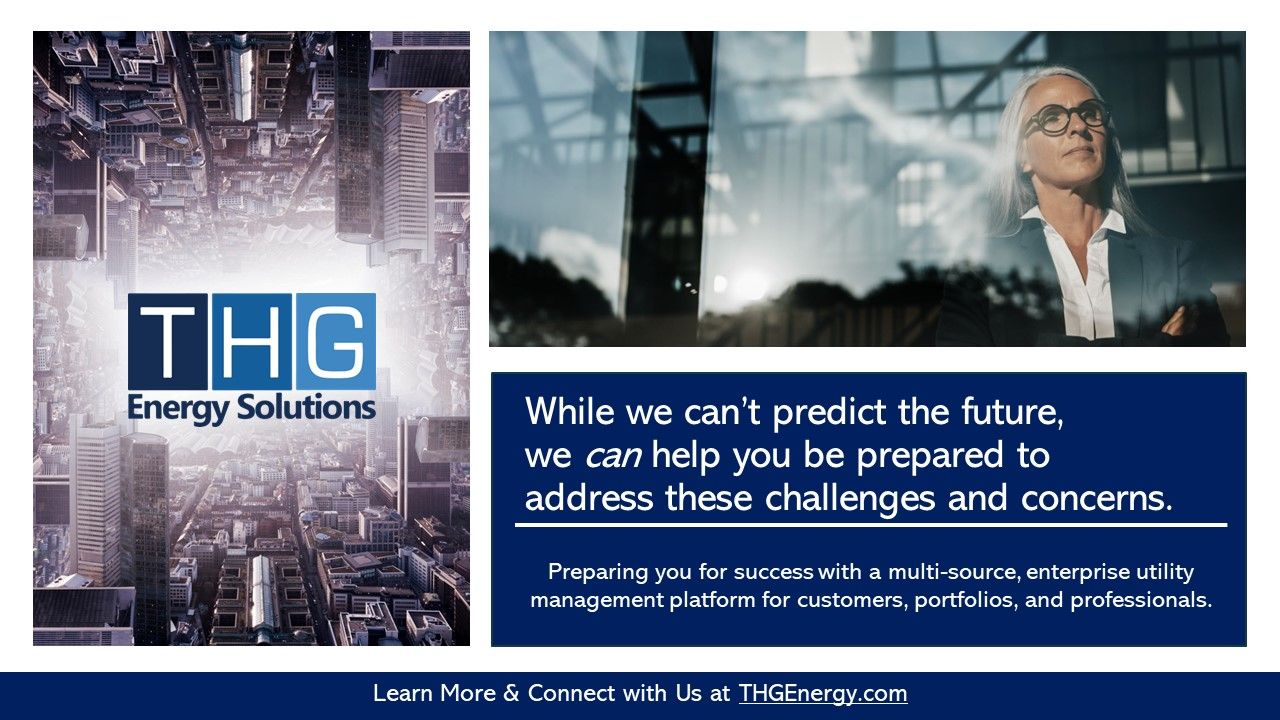 THG
Energy Solutions

While we can't predict the future, we can help you be prepared to address these challenges and concerns.

Preparing you for success with a multi-source, enterprise utility management platform for customers, portfolios, and professionals.

Learn More & Connect with Us at THGEnergy.com